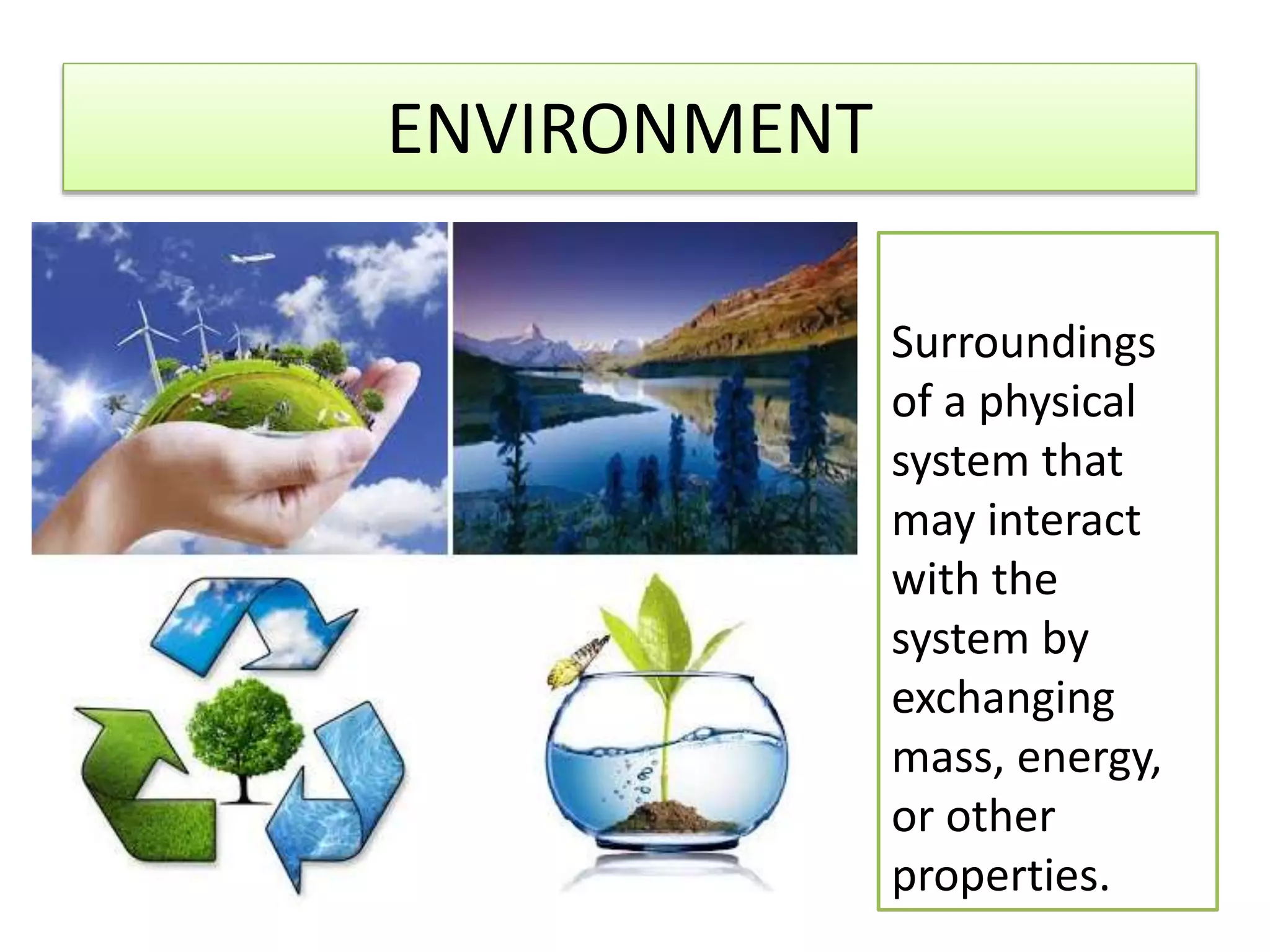 ENVIRONMENT

Surroundings of a physical system that may interact with the system by exchanging mass, energy, or other properties.